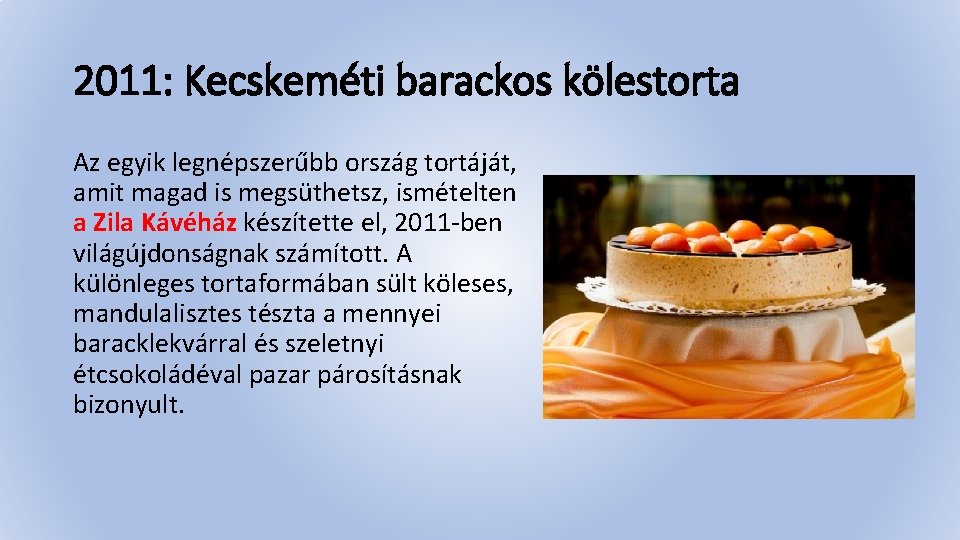 2011: Kecskeméti barackos kölestorta

Az egyik legnépszerűbb ország tortáját, amit magad is megsüthetsz, ismételten a Zila Kávéház készítette el, 2011-ben világújdonságnak számított. A különleges tortaformában sült köleses, mandulalisztes tészta a mennyei baracklekvárral és szeletnyi étcsokoládéval pazar párosításnak bizonyult.